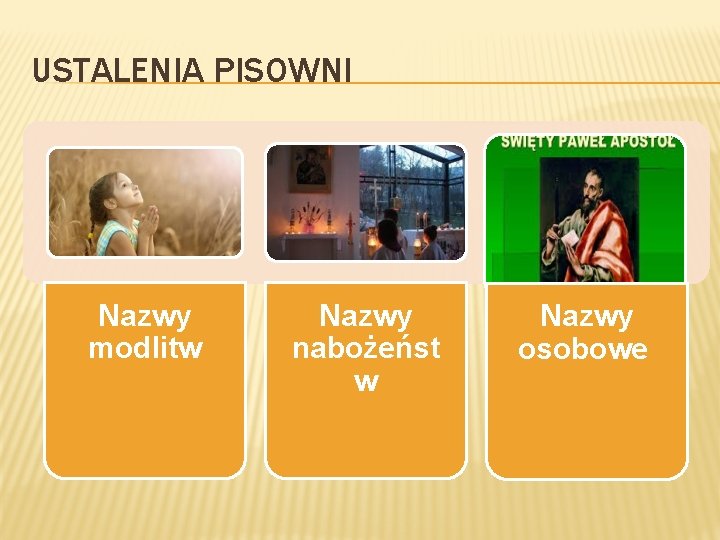 USTALENIA PISOWNI

ŚWIĘTY PAWEŁ APOSTOŁ

Nazwy modlitw

Nazwy nabożeństw

Nazwy osobowe